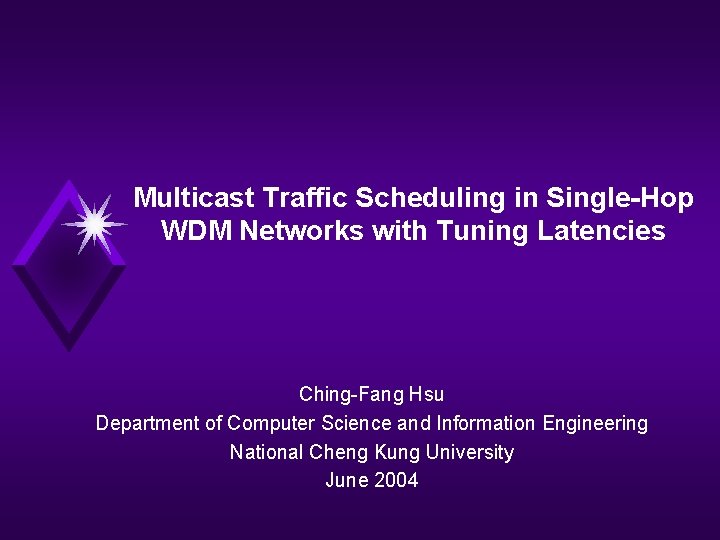 Multicast Traffic Scheduling in Single-Hop WDM Networks with Tuning Latencies

Ching-Fang Hsu
Department of Computer Science and Information Engineering
National Cheng Kung University
June 2004